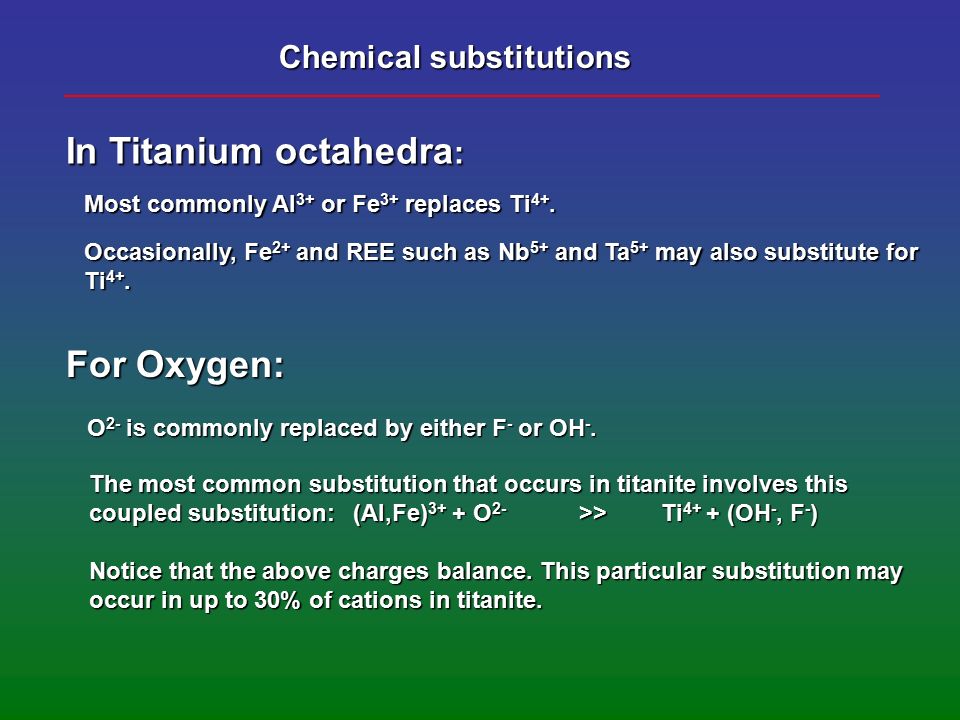 Chemical substitutions

In Titanium octahedra:

Most commonly $Al^{3+}$ or $Fe^{3+}$ replaces $Ti^{4+}$.

Occasionally, $Fe^{2+}$ and REE such as $Nb^{5+}$ and $Ta^{5+}$ may also substitute for $Ti^{4+}$.

For Oxygen:

$O^{2-}$ is commonly replaced by either $F^-$ or $OH^-$.

The most common substitution that occurs in titanite involves this coupled substitution: $(Al,Fe)^{3+} + O^{2-}$ >> $Ti^{4+} + (OH^-, F^-)$

Notice that the above charges balance. This particular substitution may occur in up to 30% of cations in titanite.